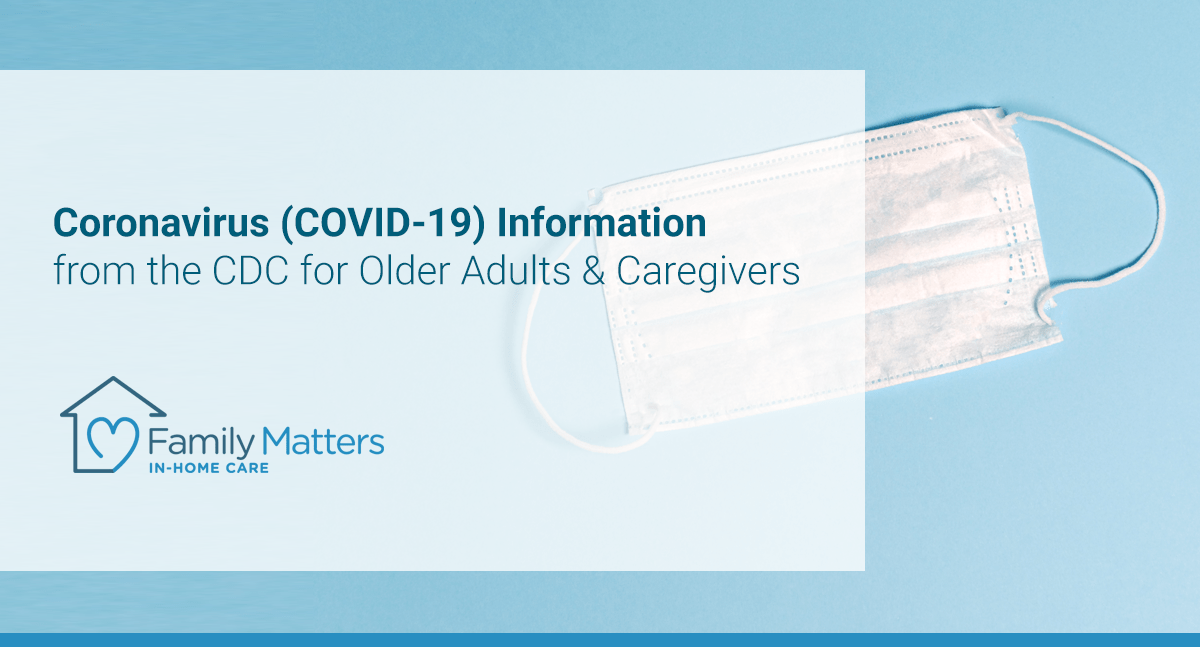 Coronavirus (COVID-19) Information
from the CDC for Older Adults & Caregivers

Family Matters
IN-HOME CARE